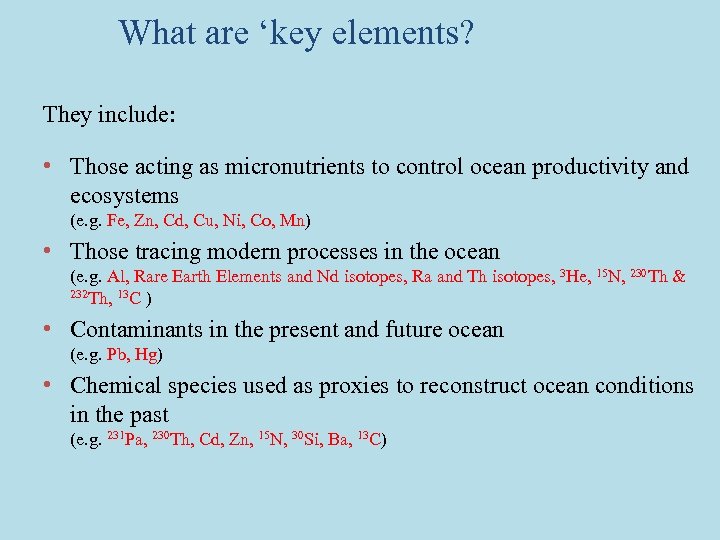 What are ‘key elements?

They include:

• Those acting as micronutrients to control ocean productivity and ecosystems
(e.g. Fe, Zn, Cd, Cu, Ni, Co, Mn)

• Those tracing modern processes in the ocean
(e.g. Al, Rare Earth Elements and Nd isotopes, Ra and Th isotopes, $^{3}$He, $^{15}$N, $^{230}$Th & $^{232}$Th, $^{13}$C )

• Contaminants in the present and future ocean
(e.g. Pb, Hg)

• Chemical species used as proxies to reconstruct ocean conditions in the past
(e.g. $^{231}$Pa, $^{230}$Th, Cd, Zn, $^{15}$N, $^{30}$Si, Ba, $^{13}$C)